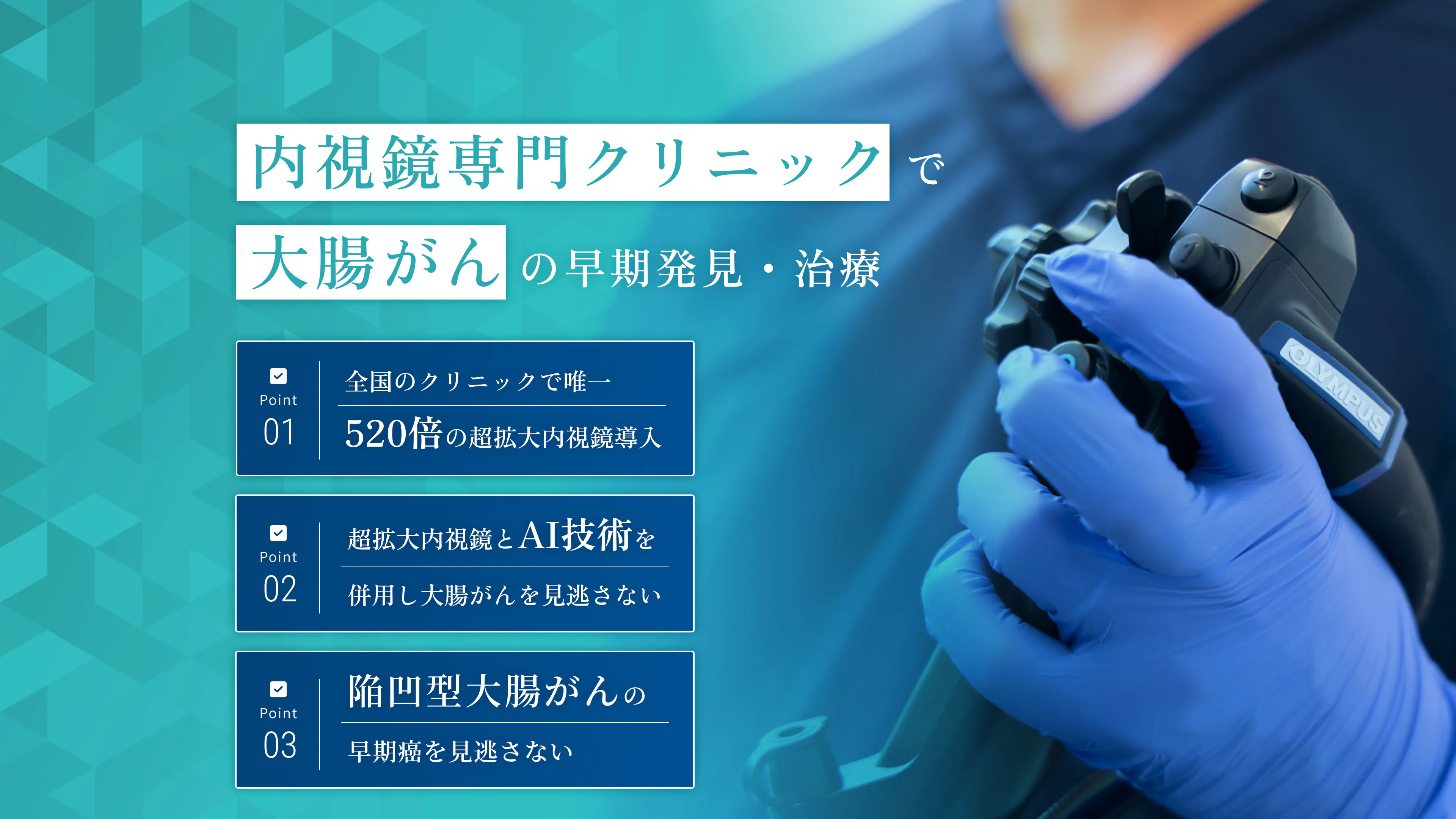 内視鏡専門クリニックで

大腸がんの早期発見・治療

Point 01

全国のクリニックで唯一

520倍の超拡大内視鏡導入

Point 02

超拡大内視鏡とAI技術を

併用し大腸がんを見逃さない

Point 03

陥凹型大腸がんの

早期癌を見逃さない

OLYMPUS